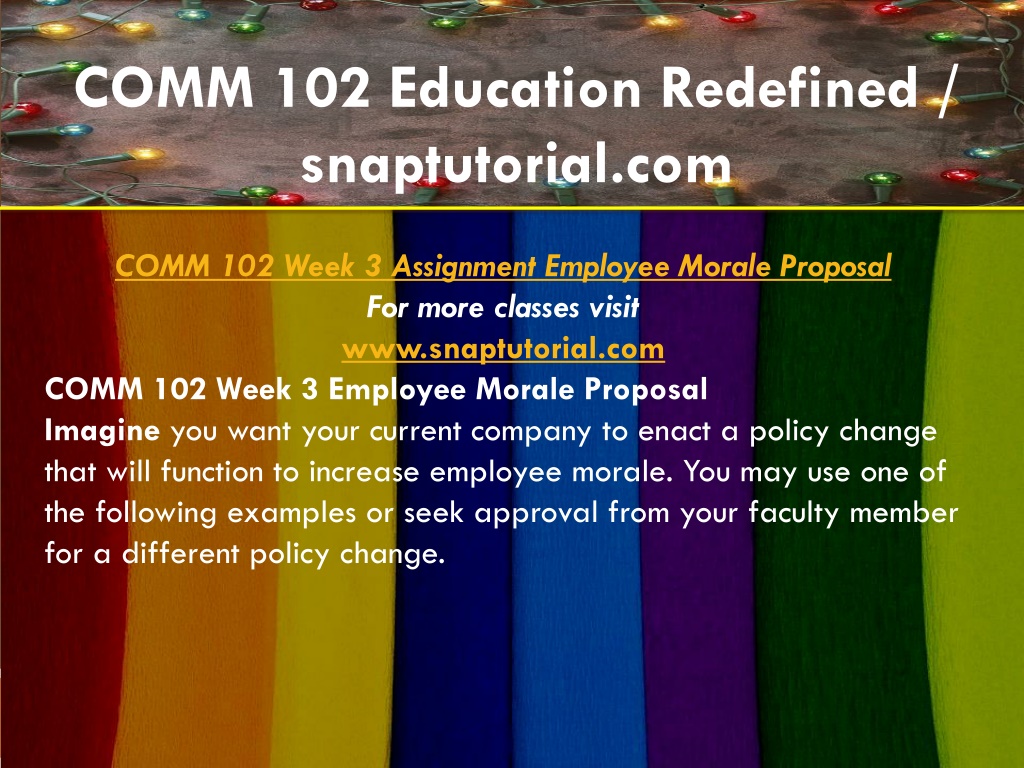 COMM 102 Education Redefined / snaptutorial.com

COMM 102 Week 3 Assignment Employee Morale Proposal
For more classes visit
www.snaptutorial.com

COMM 102 Week 3 Employee Morale Proposal
Imagine you want your current company to enact a policy change that will function to increase employee morale. You may use one of the following examples or seek approval from your faculty member for a different policy change.